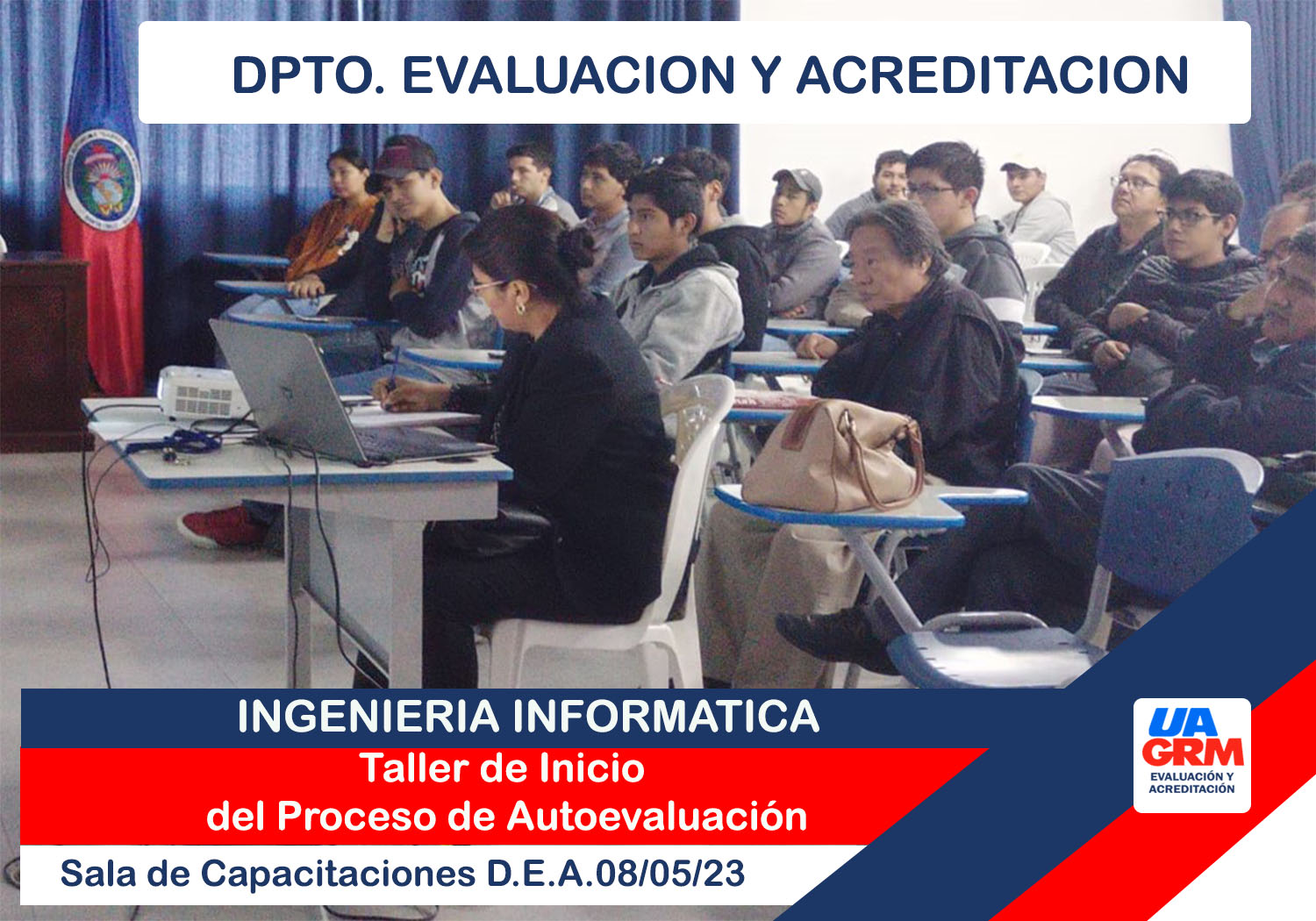 DPTO. EVALUACION Y ACREDITACION

INGENIERIA INFORMATICA

Taller de Inicio
del Proceso de Autoevaluación

Sala de Capacitaciones D.E.A.08/05/23

UA GRM
EVALUACIÓN Y ACREDITACIÓN